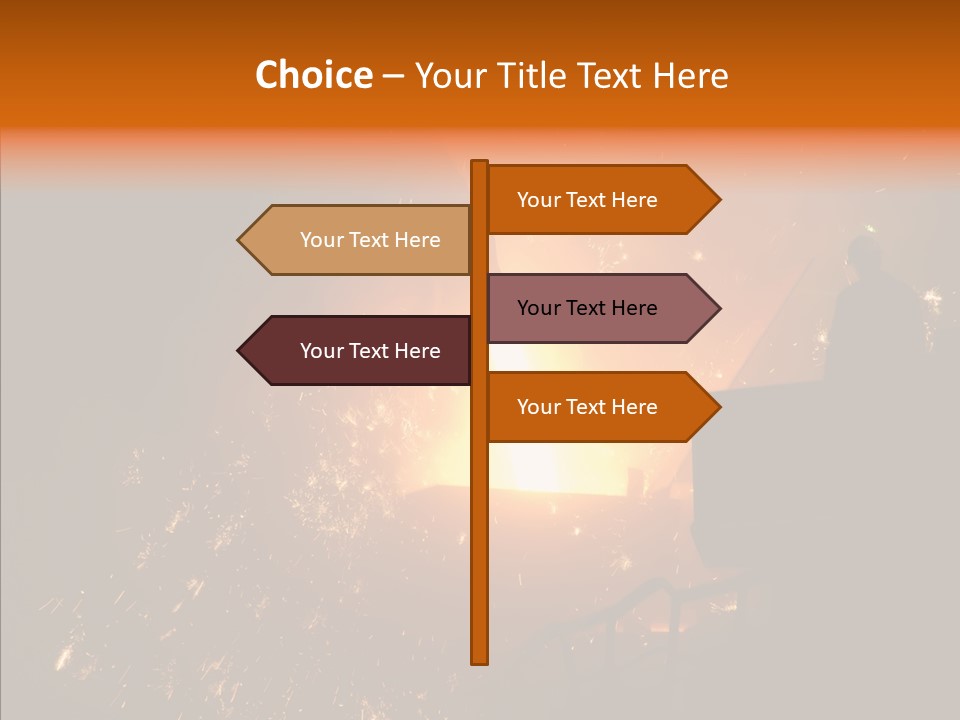 Choice – Your Title Text Here

Your Text Here

Your Text Here

Your Text Here

Your Text Here

Your Text Here